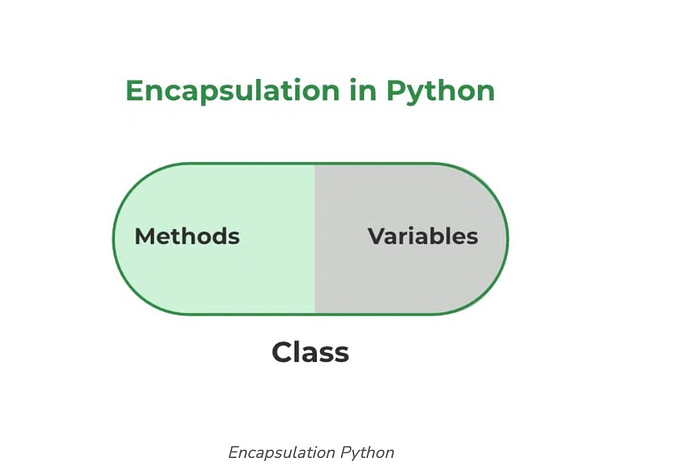 Encapsulation in Python

Methods

Variables

Class

Encapsulation Python